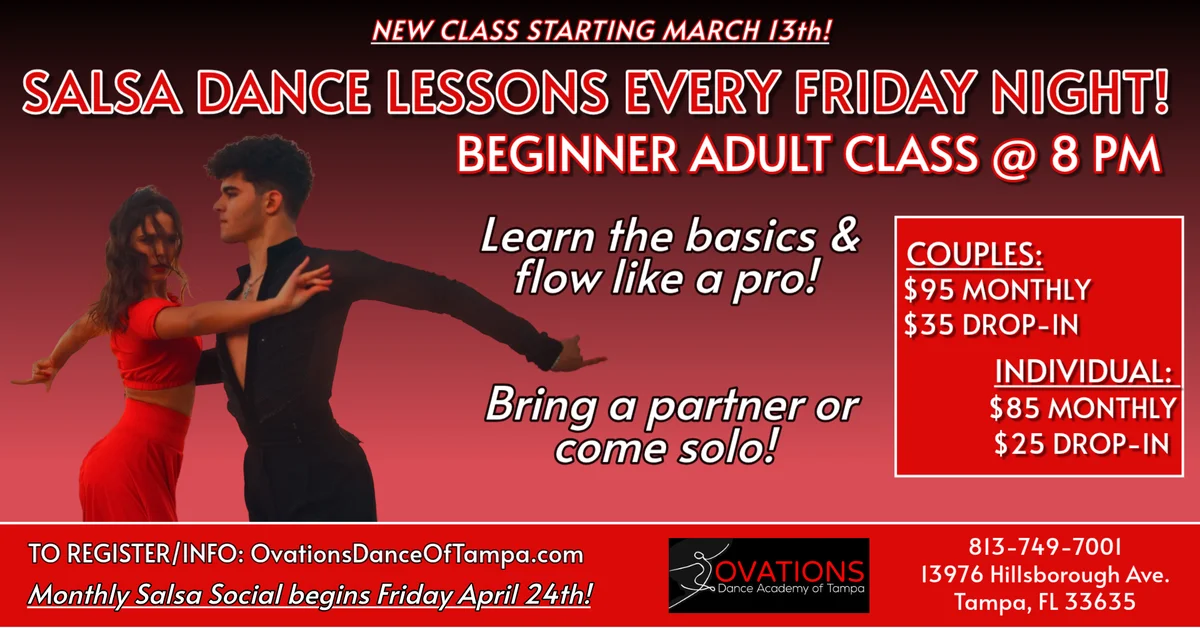 NEW CLASS STARTING MARCH 13th!

SALSA DANCE LESSONS EVERY FRIDAY NIGHT!

BEGINNER ADULT CLASS @ 8 PM

Learn the basics & flow like a pro!

Bring a partner or come solo!

COUPLES:
$95 MONTHLY
$35 DROP-IN

INDIVIDUAL:
$85 MONTHLY
$25 DROP-IN

TO REGISTER/INFO: OvationsDanceOfTampa.com

Monthly Salsa Social begins Friday April 24th!

OVATIONS
Dance Academy of Tampa

813-749-7001
13976 Hillsborough Ave.
Tampa, FL 33635